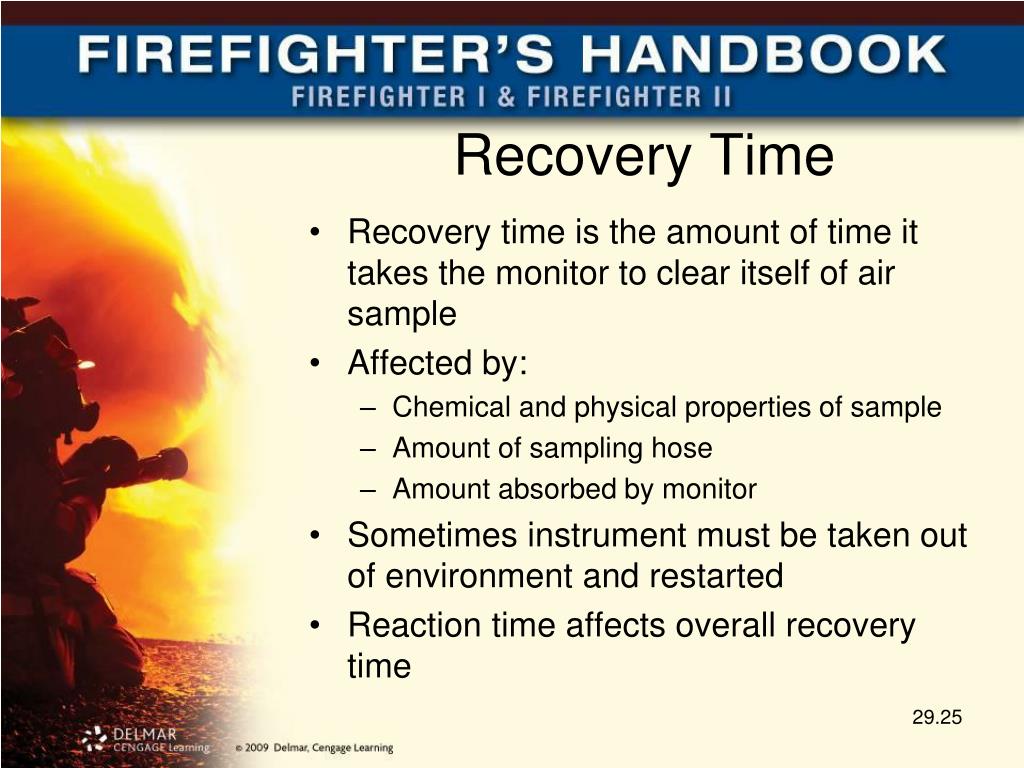 FIREFIGHTER'S HANDBOOK
FIREFIGHTER I & FIREFIGHTER II

Recovery Time

• Recovery time is the amount of time it takes the monitor to clear itself of air sample
• Affected by:
– Chemical and physical properties of sample
– Amount of sampling hose
– Amount absorbed by monitor
• Sometimes instrument must be taken out of environment and restarted
• Reaction time affects overall recovery time

29.25

DELMAR CENGAGE Learning © 2009 Delmar, Cengage Learning